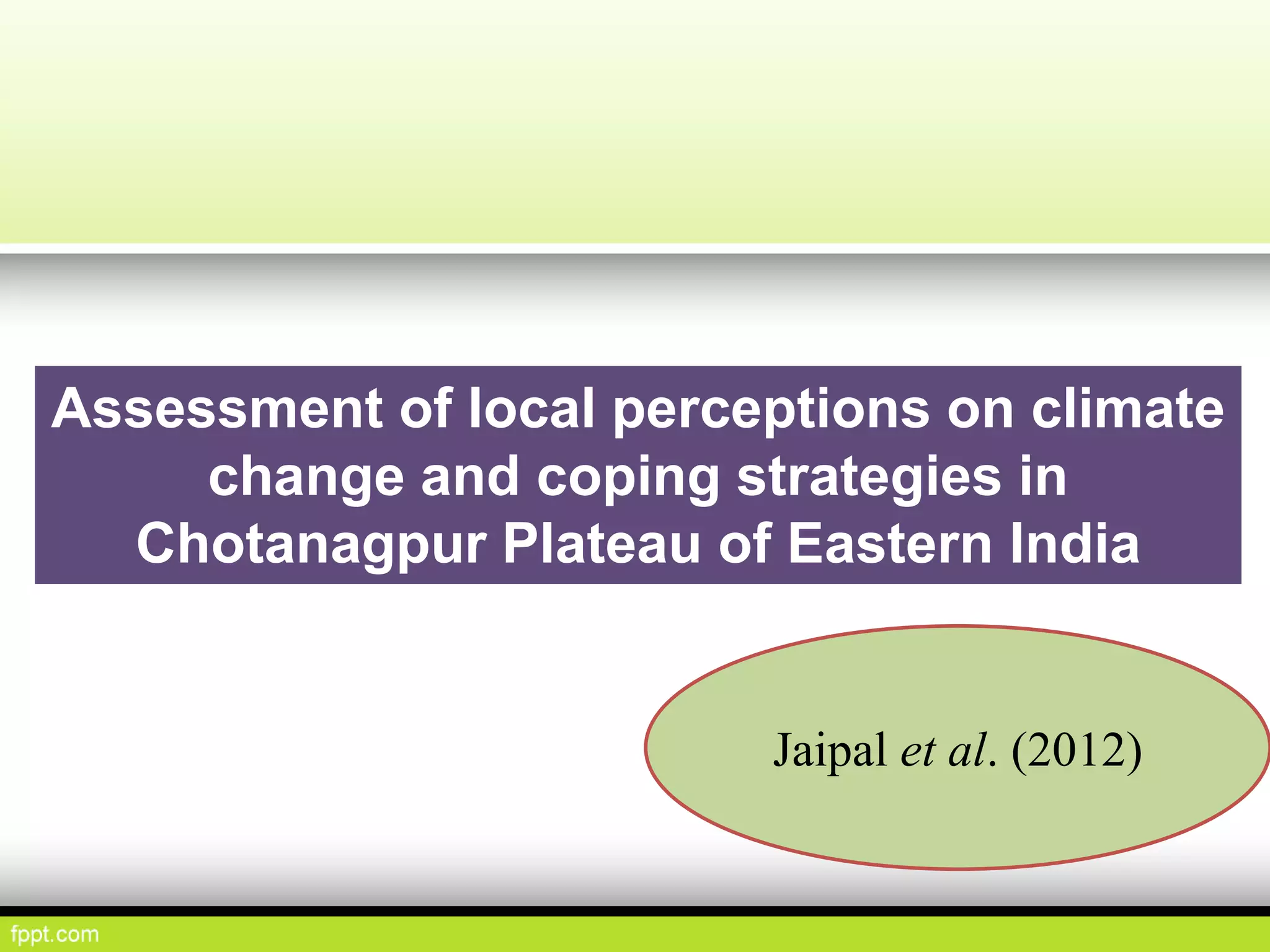 Assessment of local perceptions on climate change and coping strategies in Chotanagpur Plateau of Eastern India

Jaipal et al. (2012)

fppt.com